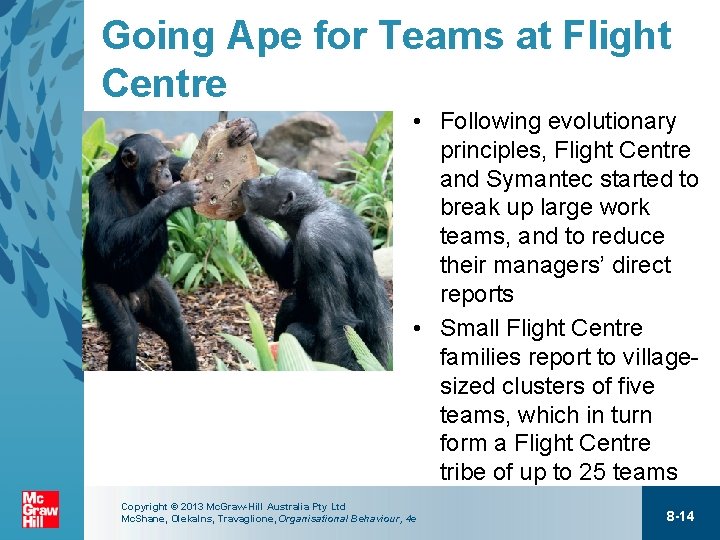 Going Ape for Teams at Flight Centre

• Following evolutionary principles, Flight Centre and Symantec started to break up large work teams, and to reduce their managers' direct reports

• Small Flight Centre families report to village-sized clusters of five teams, which in turn form a Flight Centre tribe of up to 25 teams

Mc Graw Hill

Copyright © 2013 McGraw-Hill Australia Pty Ltd
McShane, Olekalns, Travaglione, Organisational Behaviour, 4e

8-14